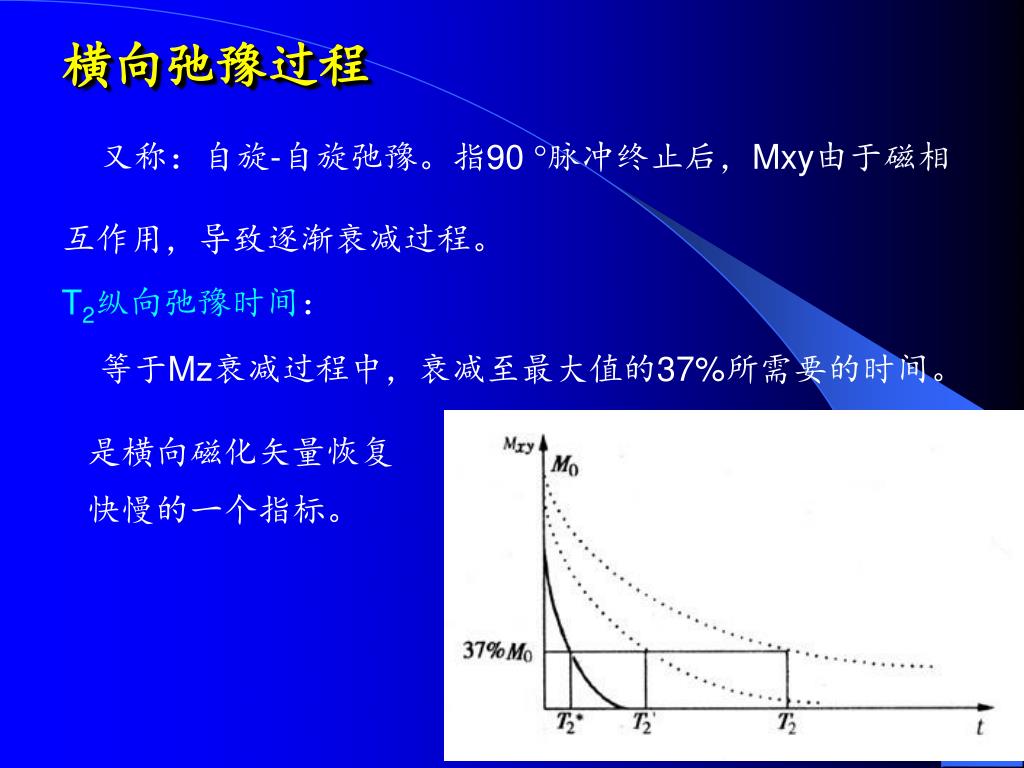 横向弛豫过程

又称：自旋-自旋弛豫。指90 °脉冲终止后，Mxy由于磁相互作用，导致逐渐衰减过程。

$T_2$纵向弛豫时间：

等于Mz衰减过程中，衰减至最大值的37%所需要的时间。

是横向磁化矢量恢复快慢的一个指标。

$M_{xy}$
$M_0$
$37\%M_0$
$T_2^*$
$T_2'$
$T_2$
$t$